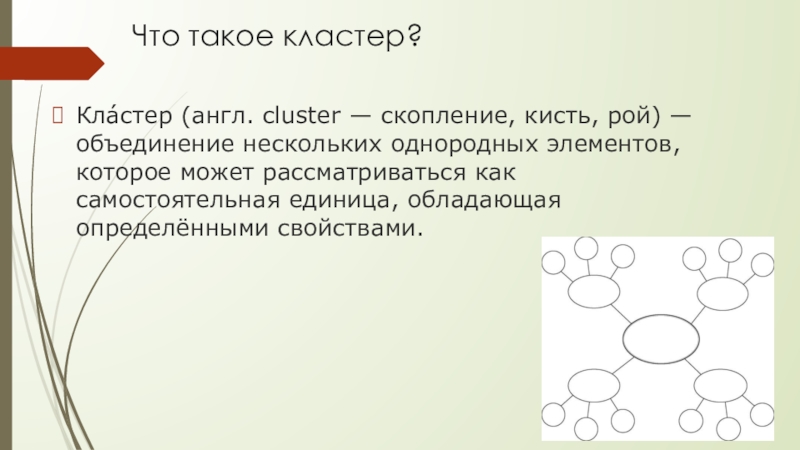 Что такое кластер?

Кла́стер (англ. cluster — скопление, кисть, рой) — объединение нескольких однородных элементов, которое может рассматриваться как самостоятельная единица, обладающая определёнными свойствами.